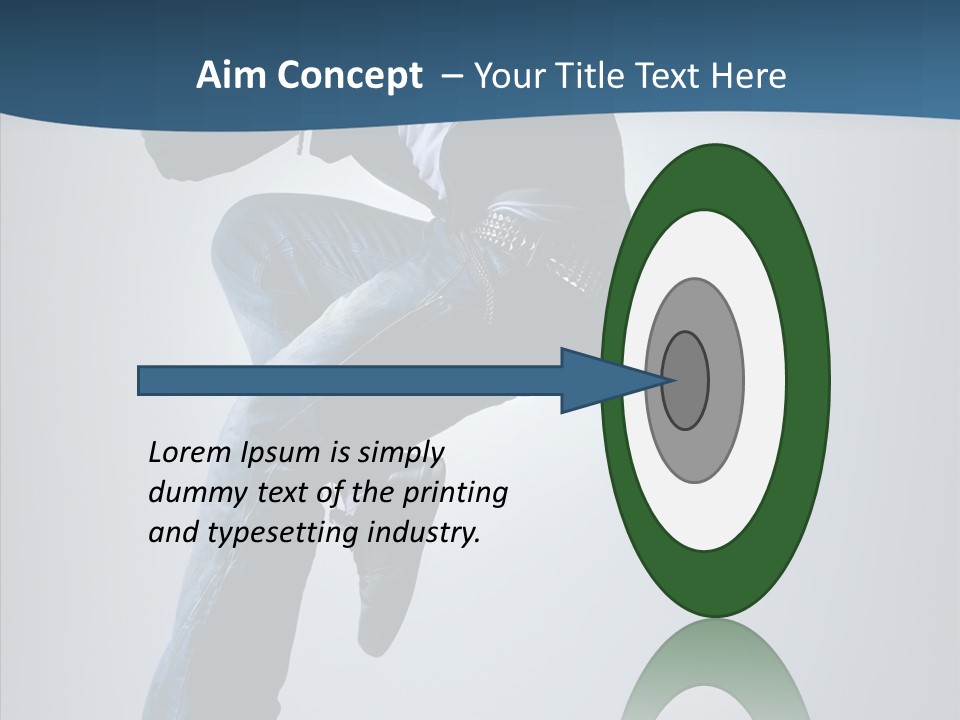 Aim Concept – Your Title Text Here

Lorem Ipsum is simply dummy text of the printing and typesetting industry.